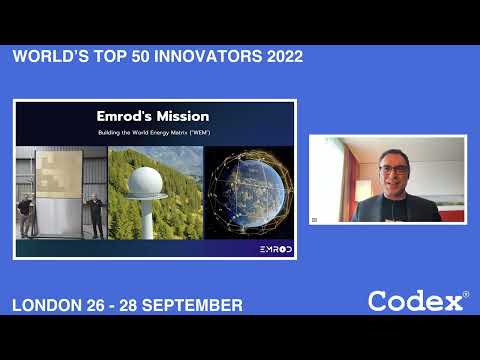 WORLD'S TOP 50 INNOVATORS 2022

Emrod's Mission

Building the World Energy Matrix ("WEM")

EMROD

LONDON 26 - 28 SEPTEMBER

Codex®